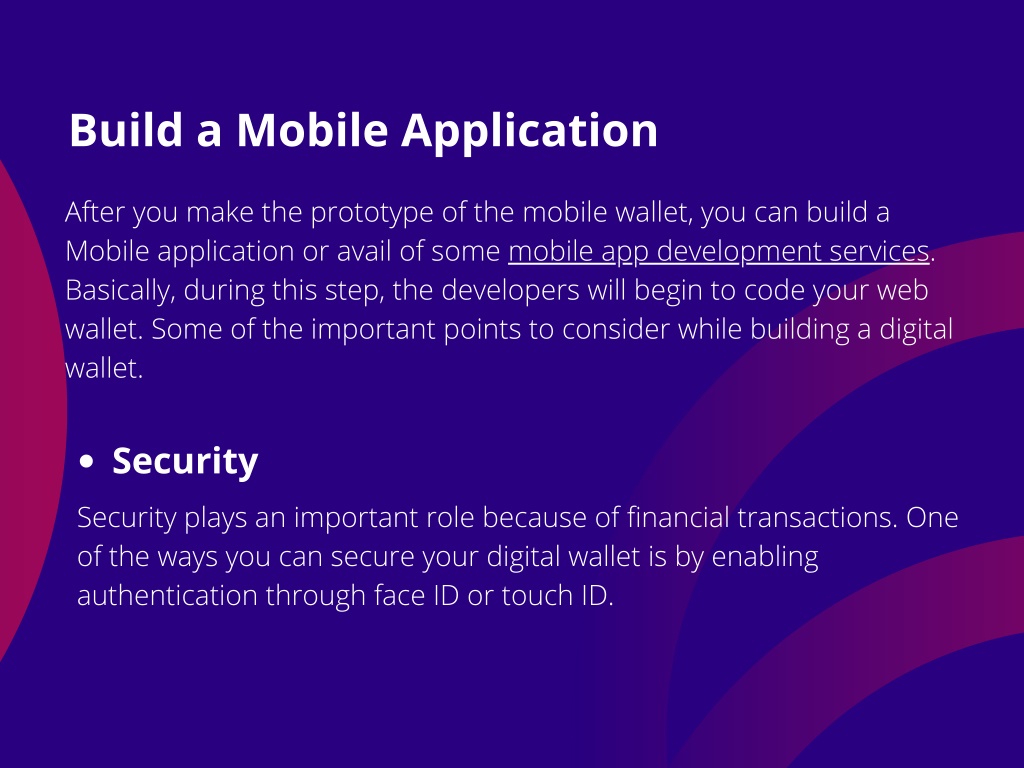 Build a Mobile Application

After you make the prototype of the mobile wallet, you can build a Mobile application or avail of some mobile app development services. Basically, during this step, the developers will begin to code your web wallet. Some of the important points to consider while building a digital wallet.

• Security

Security plays an important role because of financial transactions. One of the ways you can secure your digital wallet is by enabling authentication through face ID or touch ID.